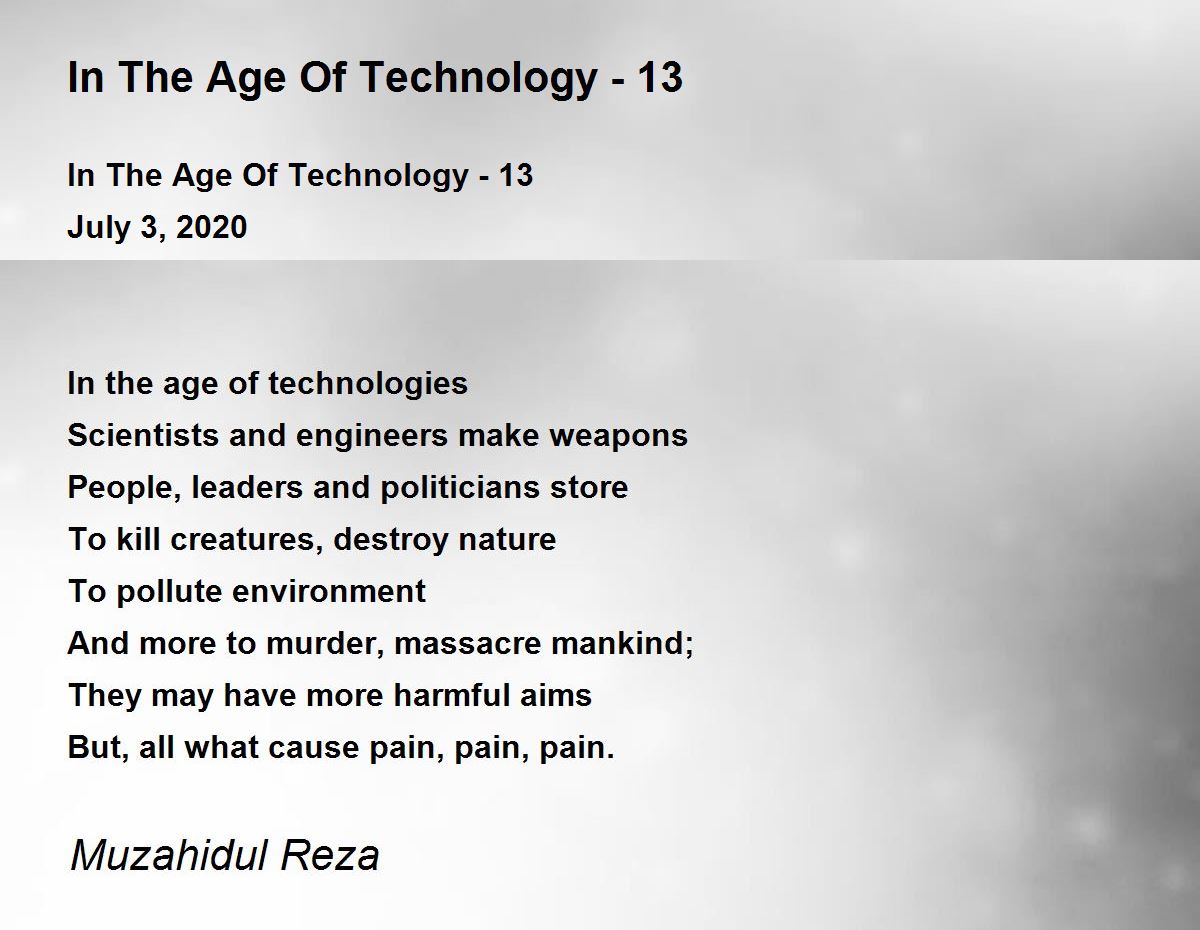 In The Age Of Technology - 13

In The Age Of Technology - 13
July 3, 2020

In the age of technologies
Scientists and engineers make weapons
People, leaders and politicians store
To kill creatures, destroy nature
To pollute environment
And more to murder, massacre mankind;
They may have more harmful aims
But, all what cause pain, pain, pain.

Muzahidul Reza